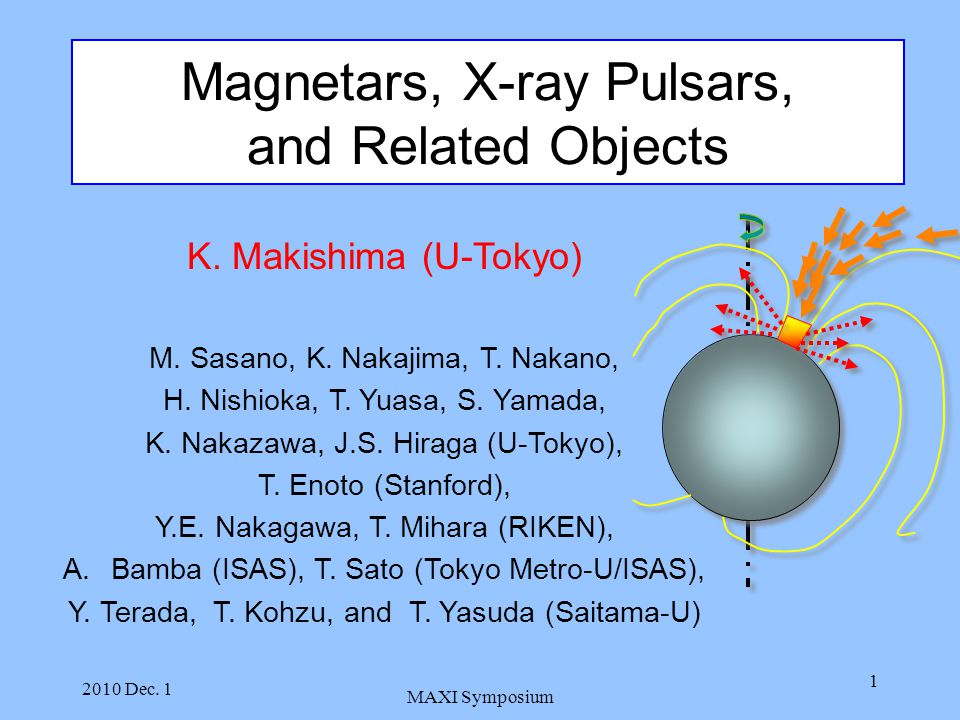 Magnetars, X-ray Pulsars, and Related Objects

K. Makishima (U-Tokyo)

M. Sasano, K. Nakajima, T. Nakano,
H. Nishioka, T. Yuasa, S. Yamada,
K. Nakazawa, J.S. Hiraga (U-Tokyo),
T. Enoto (Stanford),
Y.E. Nakagawa, T. Mihara (RIKEN),
A. Bamba (ISAS), T. Sato (Tokyo Metro-U/ISAS),
Y. Terada, T. Kohzu, and T. Yasuda (Saitama-U)

2010 Dec. 1

MAXI Symposium

1